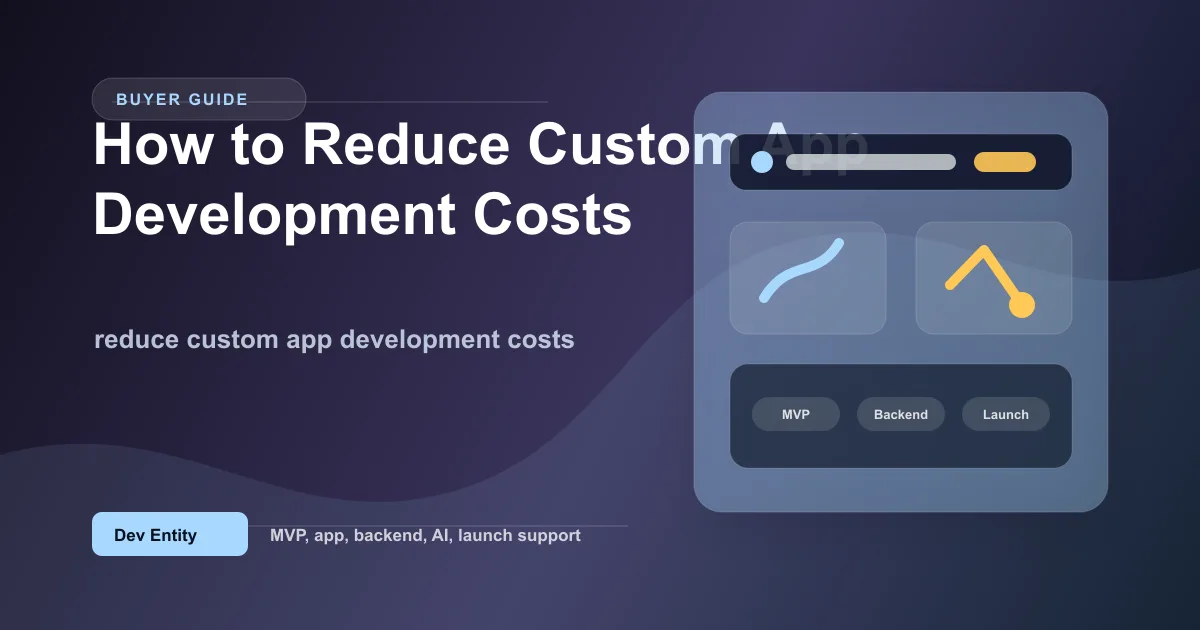 BUYER GUIDE

How to Reduce Custom App Development Costs

reduce custom app development costs

MVP

Backend

Launch

Dev Entity

MVP, app, backend, AI, launch support